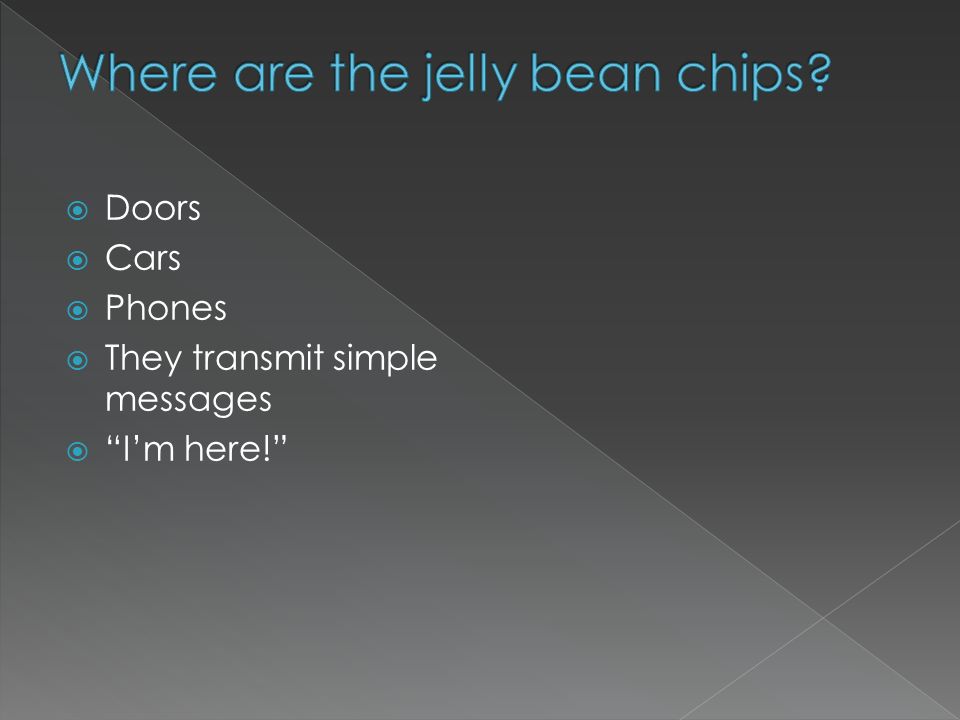 Where are the jelly bean chips?

Doors
Cars
Phones
They transmit simple messages
“I’m here!”